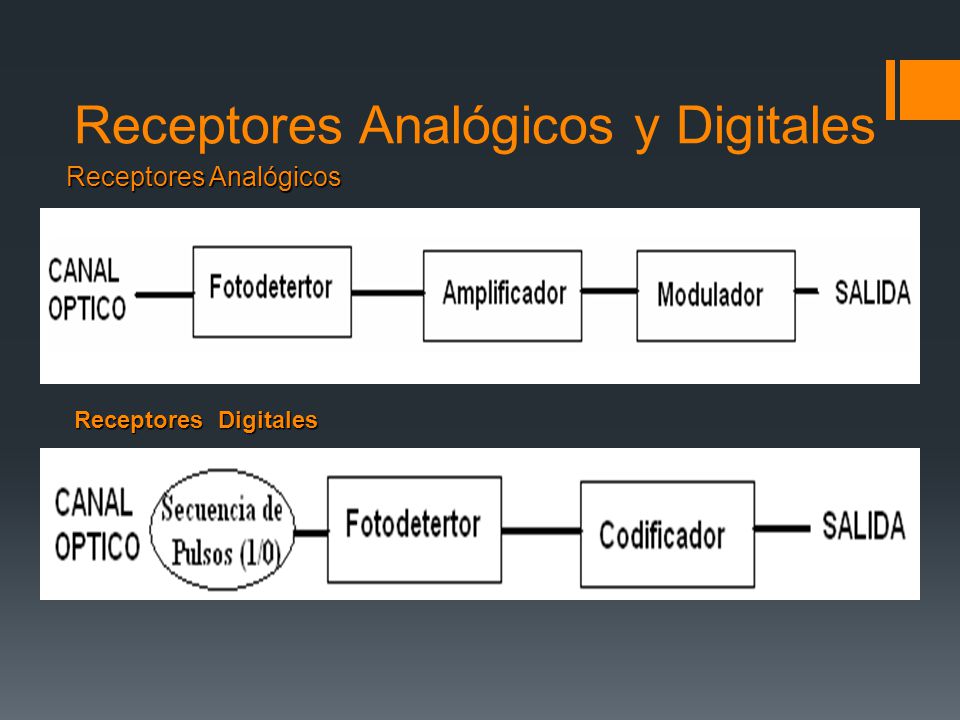 Receptores Analógicos y Digitales

Receptores Analógicos

CANAL OPTICO

Fotodetertor

Amplificador

Modulador

SALIDA

Receptores Digitales

CANAL OPTICO

Secuencia de Pulsos (1/0)

Fotodetertor

Codificador

SALIDA